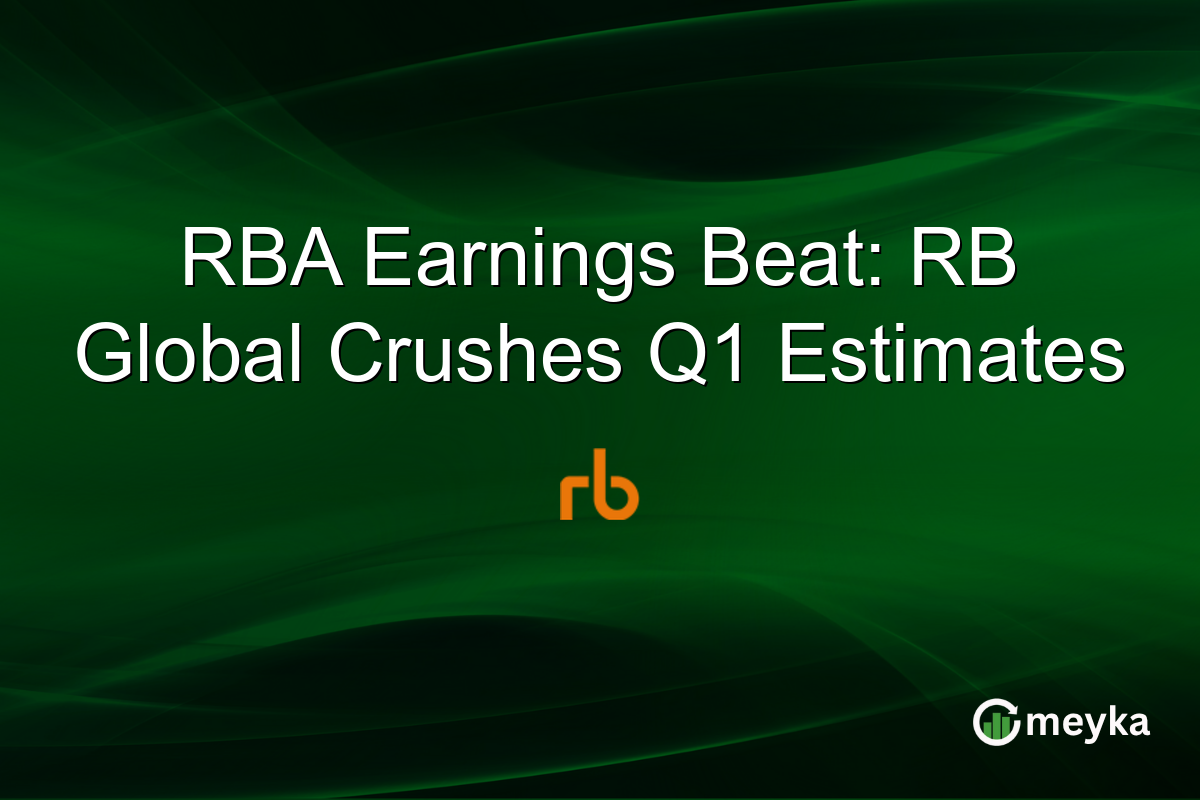 RBA Earnings Beat: RB Global Crushes Q1 Estimates

rb

meyka